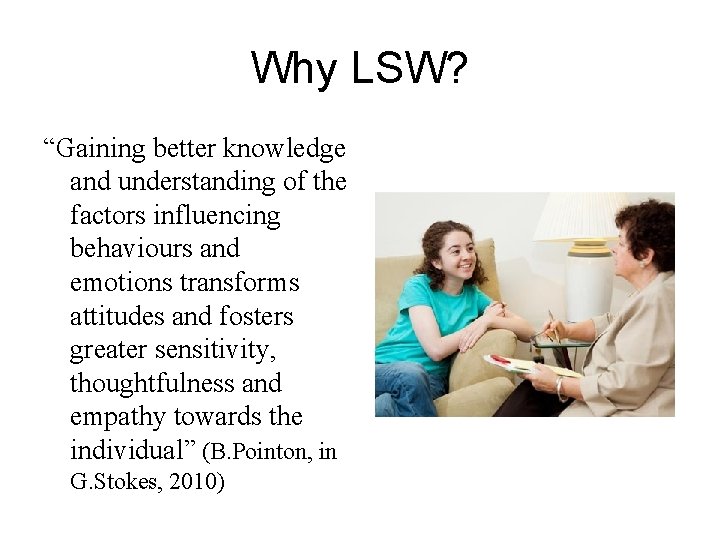 Why LSW?

"Gaining better knowledge and understanding of the factors influencing behaviours and emotions transforms attitudes and fosters greater sensitivity, thoughtfulness and empathy towards the individual" (B.Pointon, in G.Stokes, 2010)